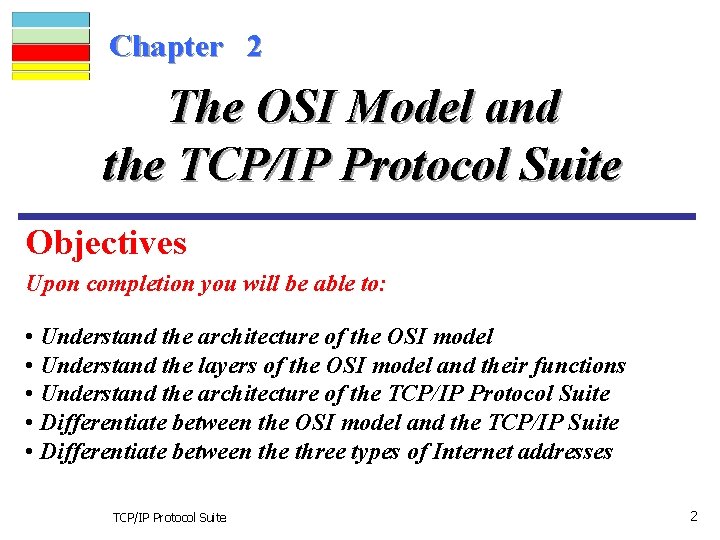 Chapter 2

The OSI Model and the TCP/IP Protocol Suite

Objectives

Upon completion you will be able to:

• Understand the architecture of the OSI model
• Understand the layers of the OSI model and their functions
• Understand the architecture of the TCP/IP Protocol Suite
• Differentiate between the OSI model and the TCP/IP Suite
• Differentiate between the three types of Internet addresses

TCP/IP Protocol Suite

2